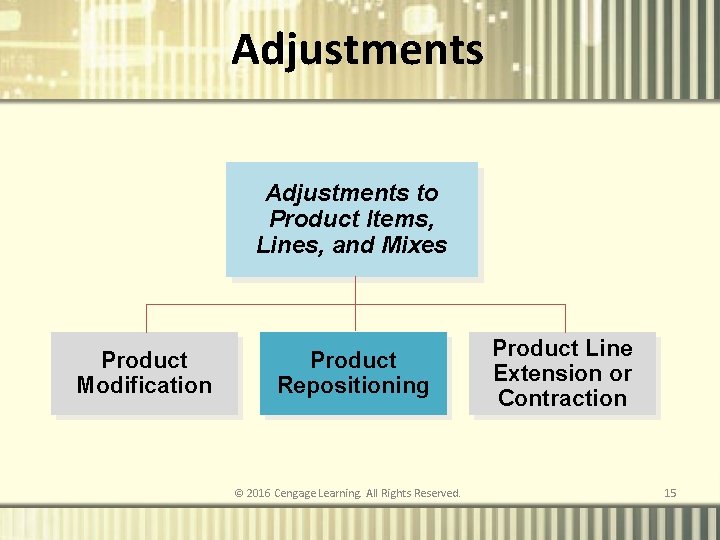 Adjustments

Adjustments to Product Items, Lines, and Mixes

Product Modification

Product Repositioning

Product Line Extension or Contraction

© 2016 Cengage Learning. All Rights Reserved.

15